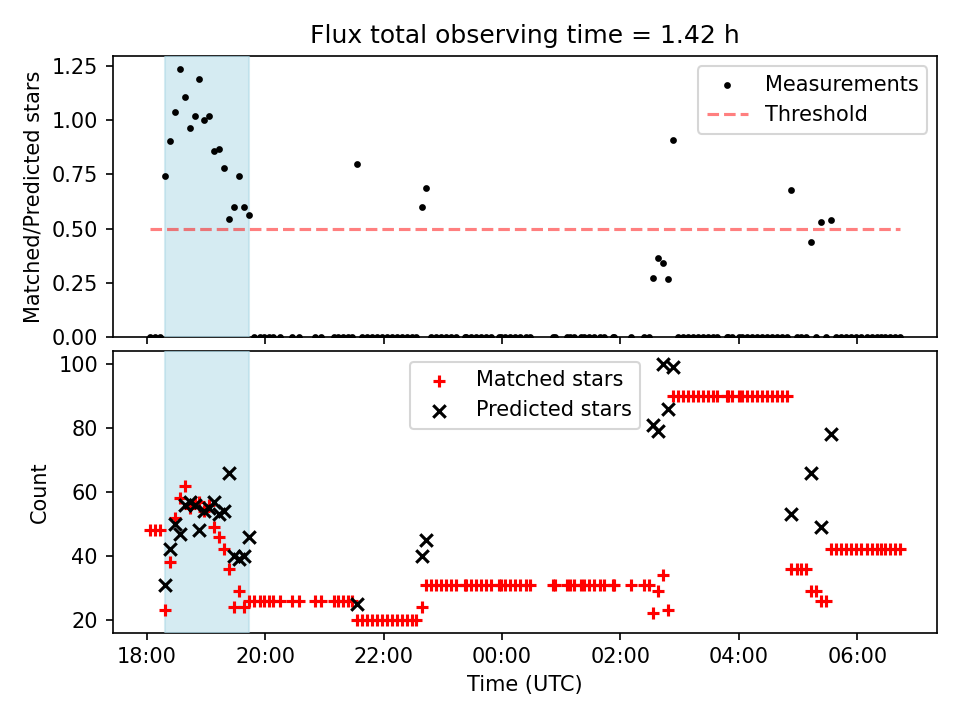 Flux total observing time = 1.42 h

Matched/Predicted stars

1.25
1.00
0.75
0.50
0.25
0.00

Measurements
Threshold

Count

100
80
60
40
20

Matched stars
Predicted stars

18:00
20:00
22:00
00:00
02:00
04:00
06:00

Time (UTC)